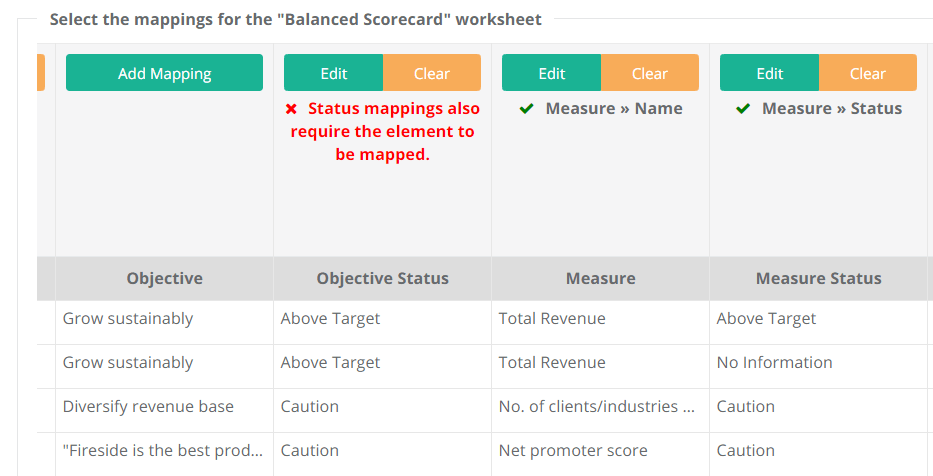 Select the mappings for the "Balanced Scorecard" worksheet

| Add Mapping | Edit Clear ✖ Status mappings also require the element to be mapped. | Edit Clear ✔ Measure » Name | Edit Clear ✔ Measure » Status |
|---|---|---|---|
| Objective | Objective Status | Measure | Measure Status |
| Grow sustainably | Above Target | Total Revenue | Above Target |
| Grow sustainably | Above Target | Total Revenue | No Information |
| Diversify revenue base | Caution | No. of clients/industries ... | Caution |
| "Fireside is the best prod... | Caution | Net promoter score | Caution |